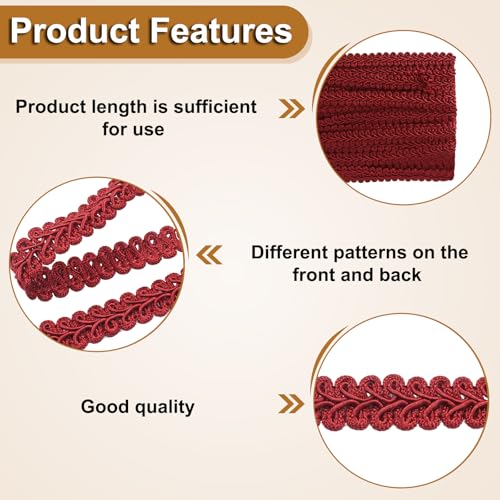 Product Features

Product length is sufficient for use

Different patterns on the front and back

Good quality